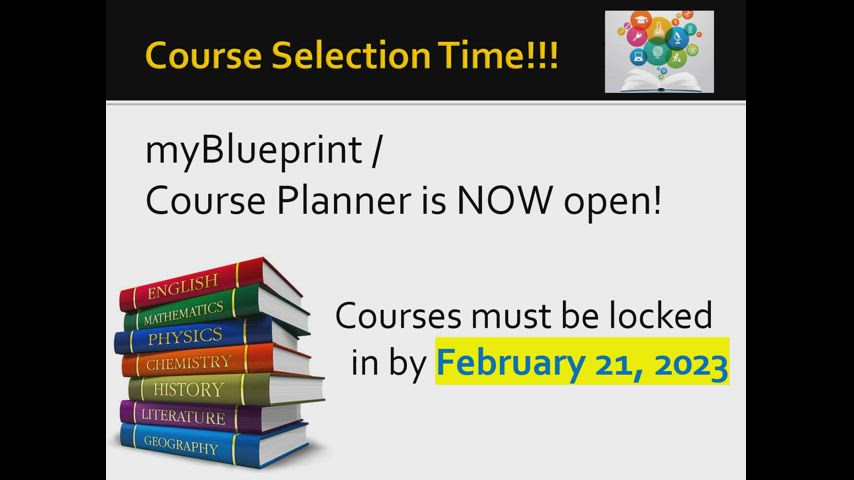 Course Selection Time!!!

myBlueprint /
Course Planner is NOW open!

ENGLISH
MATHEMATICS
PHYSICS
CHEMISTRY
HISTORY
LITERATURE
GEOGRAPHY

Courses must be locked in by February 21, 2023